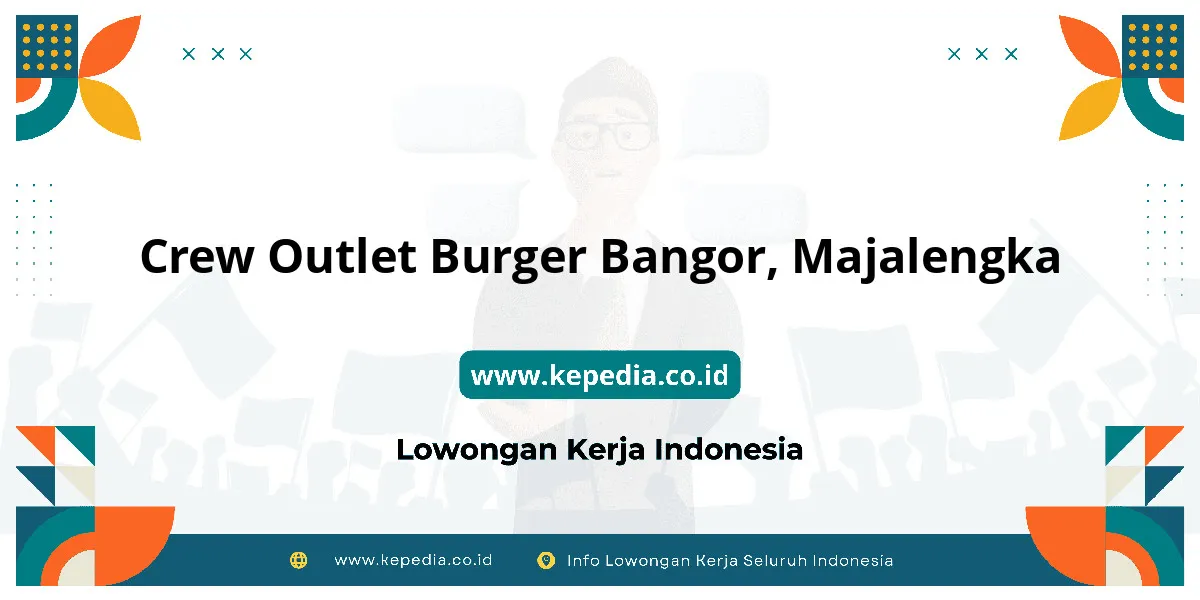 Crew Outlet Burger Bangor, Majalengka

www.kepedia.co.id

Lowongan Kerja Indonesia

www.kepedia.co.id Info Lowongan Kerja Seluruh Indonesia